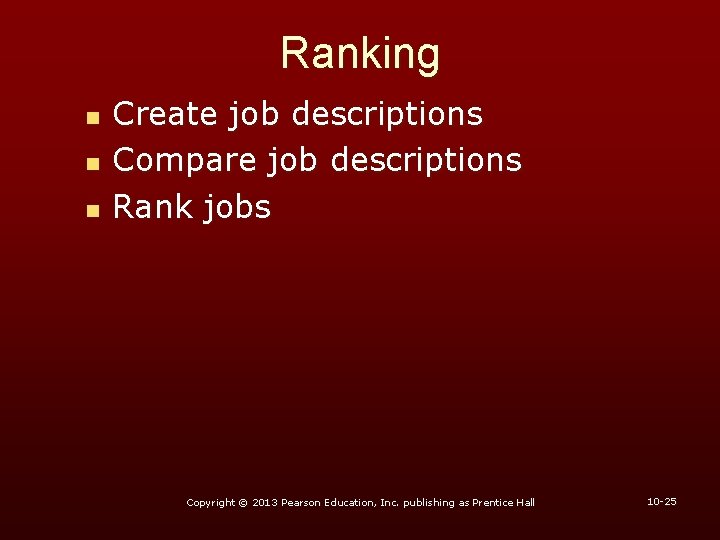 Ranking

- Create job descriptions
- Compare job descriptions
- Rank jobs

Copyright © 2013 Pearson Education, Inc. publishing as Prentice Hall

10-25